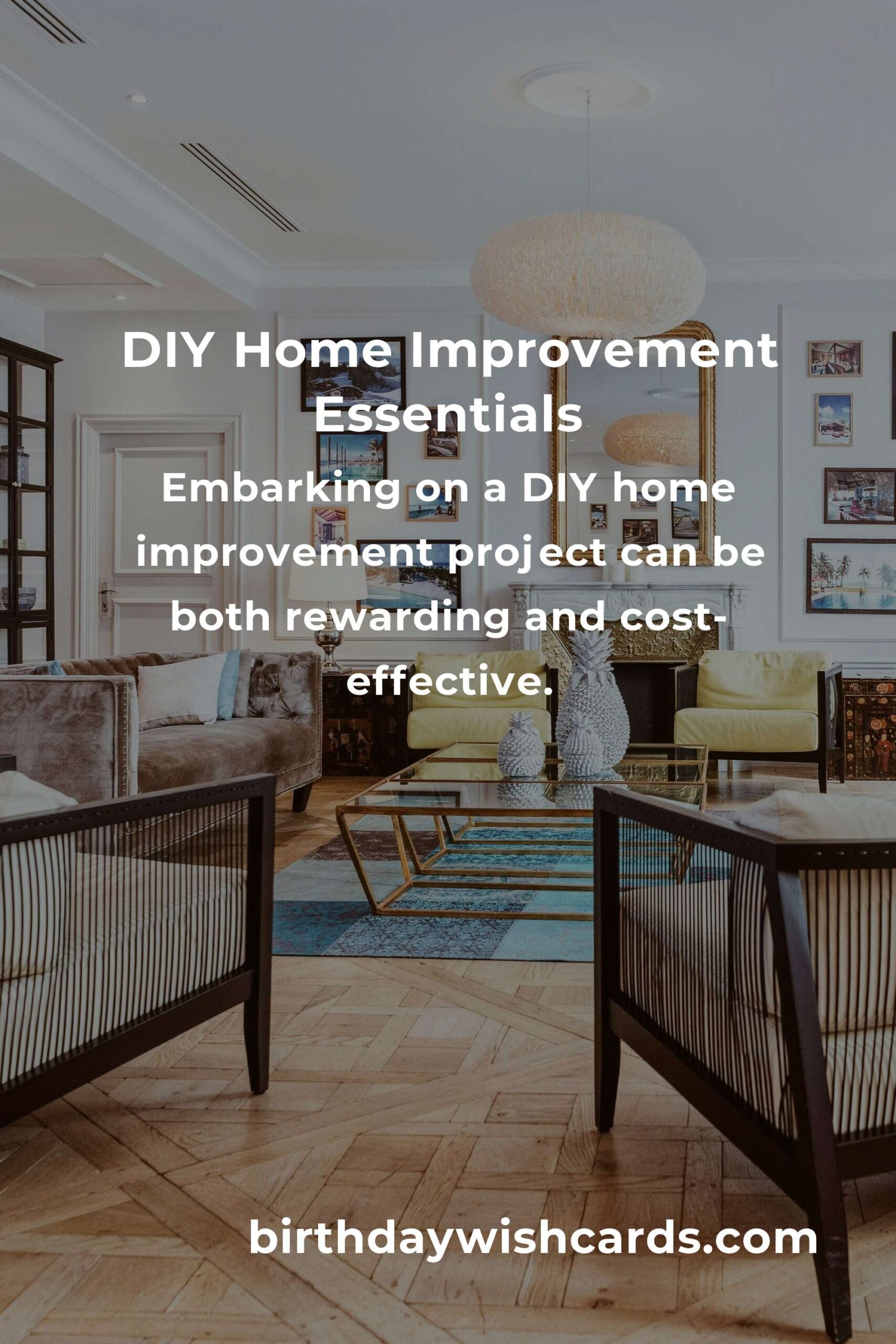 DIY Home Improvement Essentials

Embarking on a DIY home improvement project can be both rewarding and cost-effective.

birthdaywishcards.com